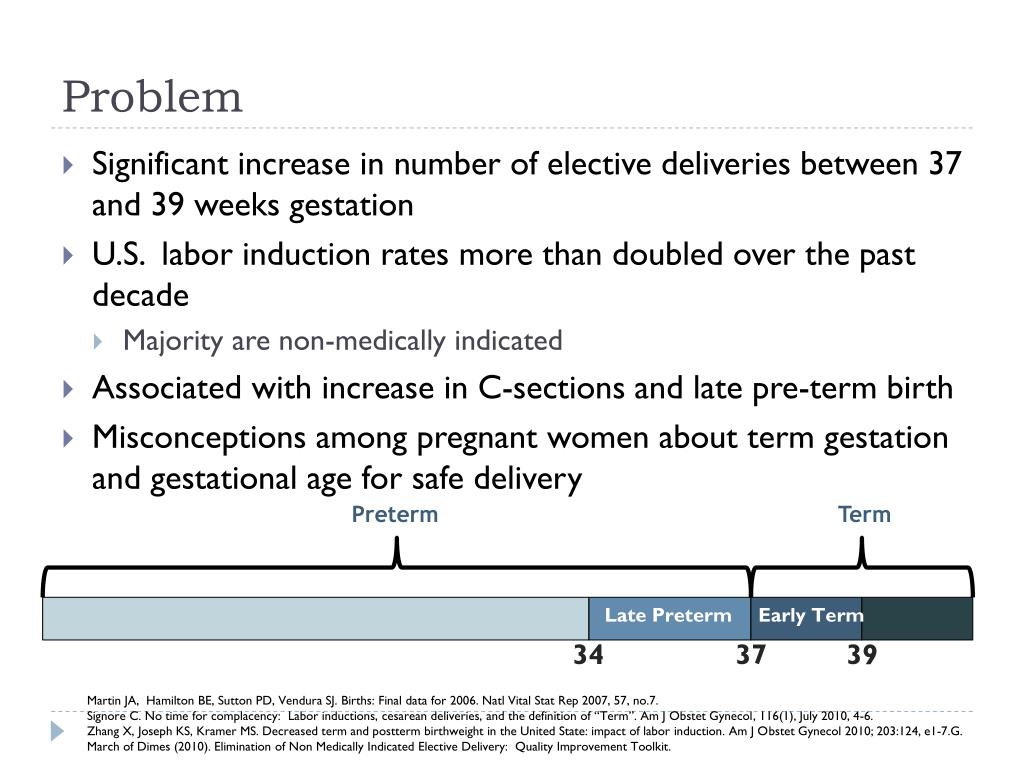 Problem

Significant increase in number of elective deliveries between 37 and 39 weeks gestation

U.S. labor induction rates more than doubled over the past decade

Majority are non-medically indicated

Associated with increase in C-sections and late pre-term birth

Misconceptions among pregnant women about term gestation and gestational age for safe delivery

Preterm

Term

Late Preterm

Early Term

34

37

39

Martin JA, Hamilton BE, Sutton PD, Vendura SJ. Births: Final data for 2006. Natl Vital Stat Rep 2007, 57, no.7.
Signore C. No time for complacency: Labor inductions, cesarean deliveries, and the definition of "Term". Am J Obstet Gynecol, 116(1), July 2010, 4-6.
Zhang X, Joseph KS, Kramer MS. Decreased term and postterm birthweight in the United State: impact of labor induction. Am J Obstet Gynecol 2010; 203:124, e1-7.G.
March of Dimes (2010). Elimination of Non Medically Indicated Elective Delivery: Quality Improvement Toolkit.